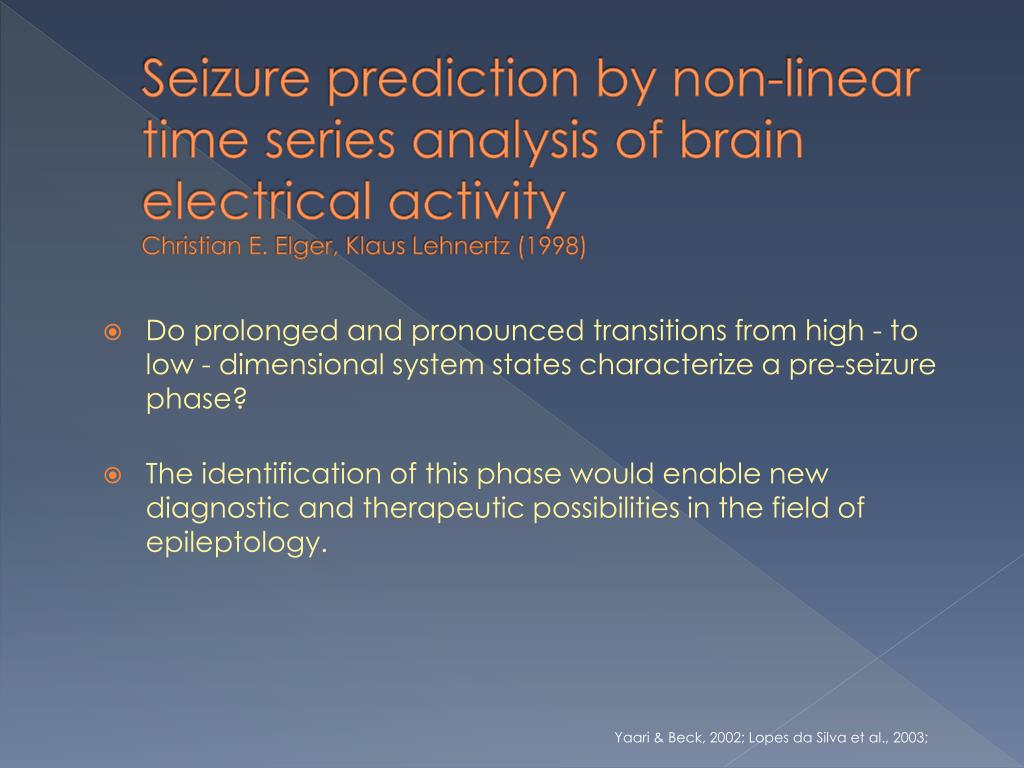 Seizure prediction by non-linear time series analysis of brain electrical activity
Christian E. Elger, Klaus Lehnertz (1998)

Do prolonged and pronounced transitions from high - to low - dimensional system states characterize a pre-seizure phase?

The identification of this phase would enable new diagnostic and therapeutic possibilities in the field of epileptology.

Yaari & Beck, 2002; Lopes da Silva et al., 2003;